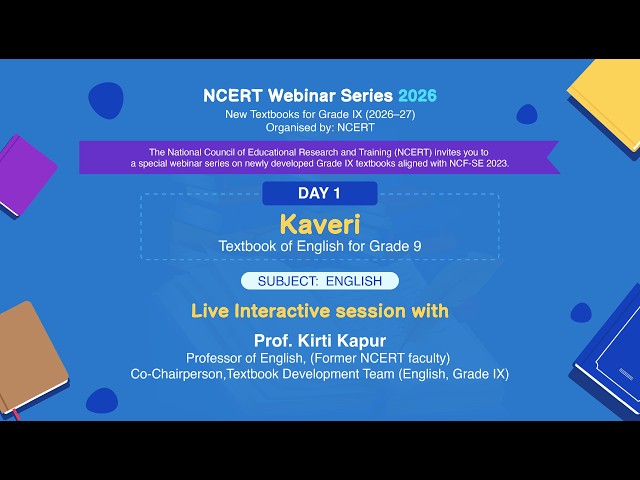 NCERT Webinar Series 2026
New Textbooks for Grade IX (2026–27)
Organised by: NCERT

The National Council of Educational Research and Training (NCERT) invites you to a special webinar series on newly developed Grade IX textbooks aligned with NCF-SE 2023.

DAY 1

Kaveri
Textbook of English for Grade 9

SUBJECT: ENGLISH

Live Interactive session with

Prof. Kirti Kapur
Professor of English, (Former NCERT faculty)
Co-Chairperson,Textbook Development Team (English, Grade IX)